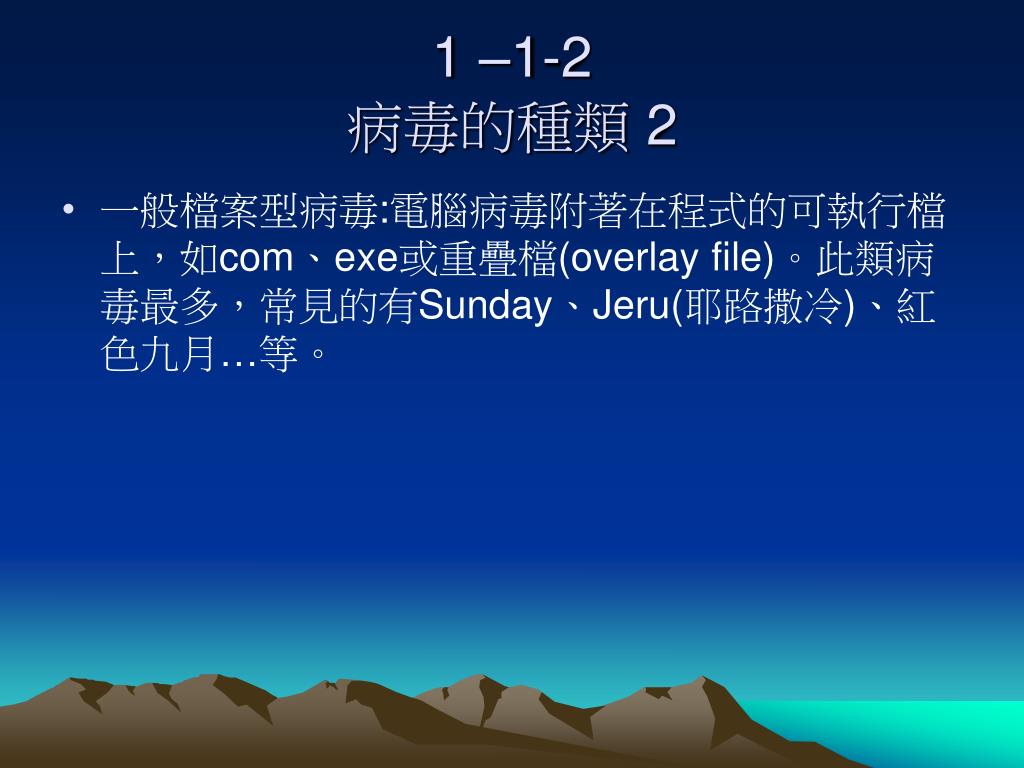 1 –1-2
病毒的種類 2

• 一般檔案型病毒:電腦病毒附著在程式的可執行檔上，如com、exe或重疊檔(overlay file)。此類病毒最多，常見的有Sunday、Jeru(耶路撒冷)、紅色九月…等。